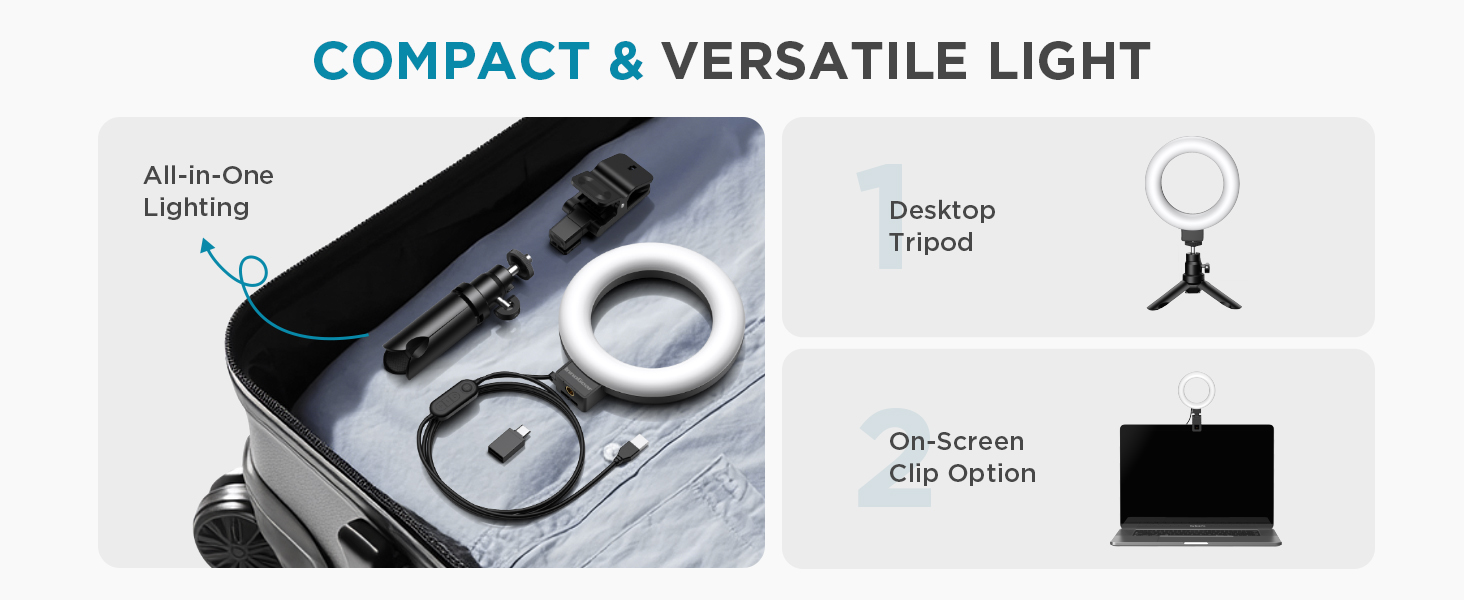 COMPACT & VERSATILE LIGHT

All-in-One Lighting

1 Desktop Tripod

2 On-Screen Clip Option